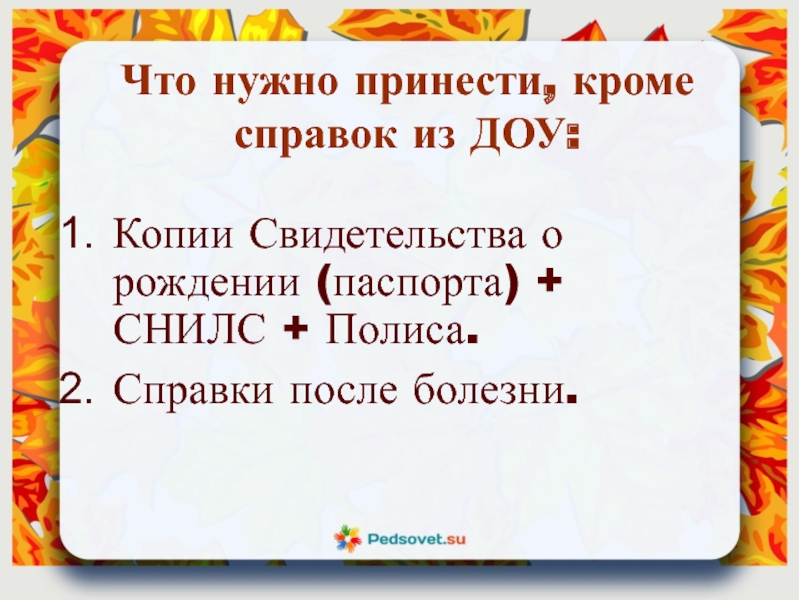 Что нужно принести, кроме справок из ДОУ:

1. Копии Свидетельства о рождении (паспорта) + СНИЛС + Полиса.
2. Справки после болезни.

Pedsovet.su